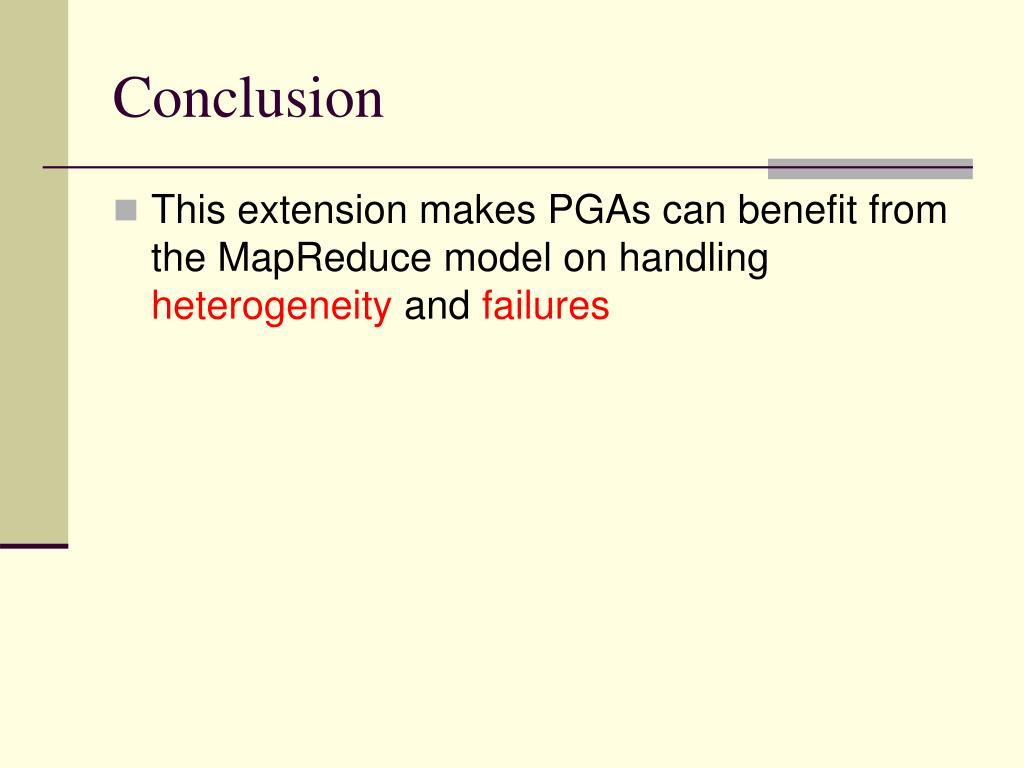 Conclusion

This extension makes PGAs can benefit from the MapReduce model on handling heterogeneity and failures